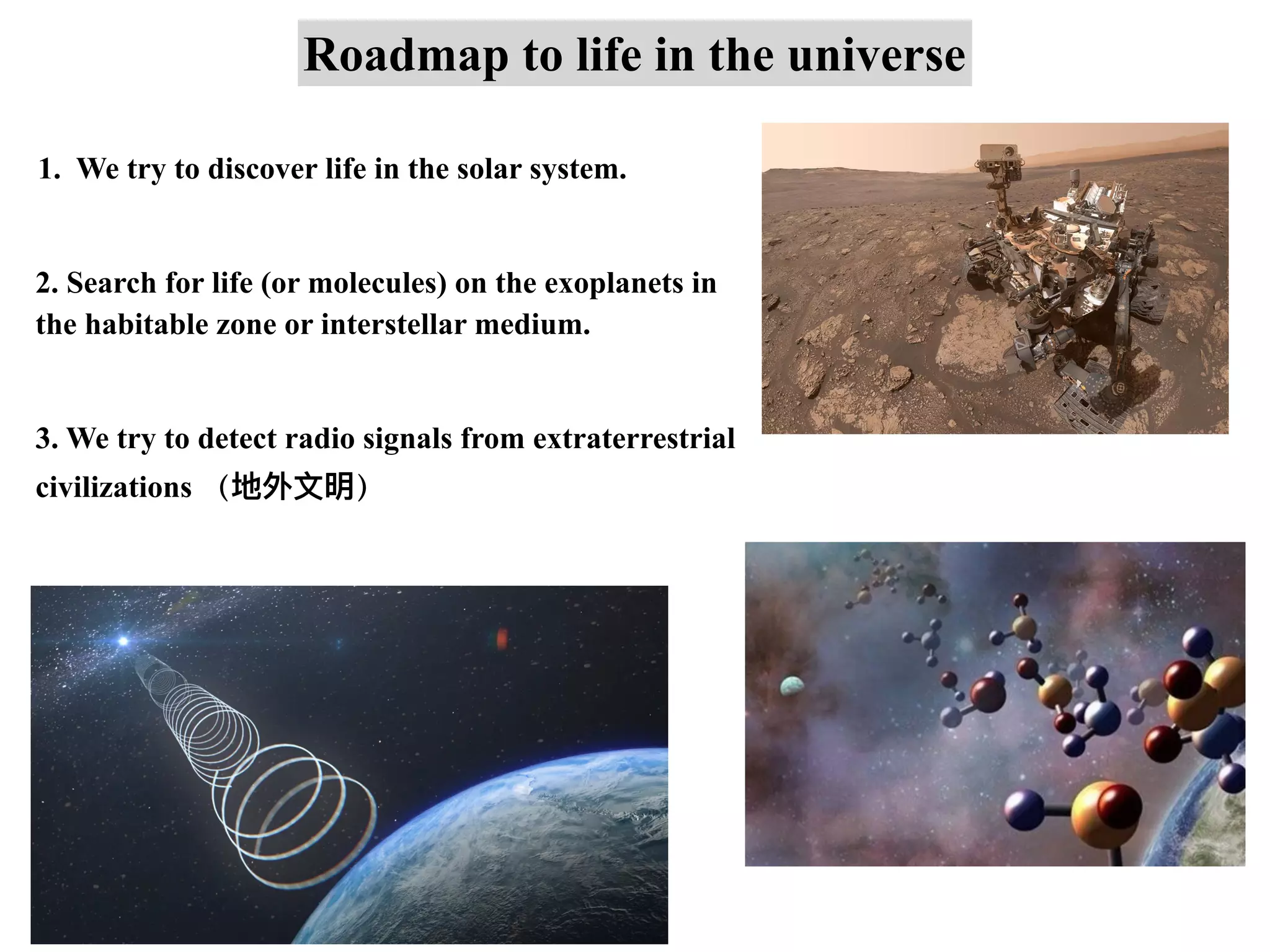 Roadmap to life in the universe

1. We try to discover life in the solar system.

2. Search for life (or molecules) on the exoplanets in the habitable zone or interstellar medium.

3. We try to detect radio signals from extraterrestrial civilizations （地外文明）